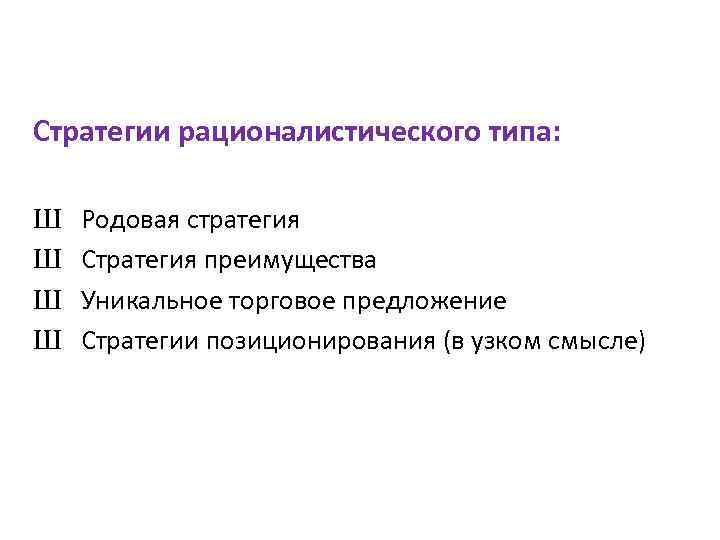 Стратегии рационалистического типа:

Ш Родовая стратегия
Ш Стратегия преимущества
Ш Уникальное торговое предложение
Ш Стратегии позиционирования (в узком смысле)